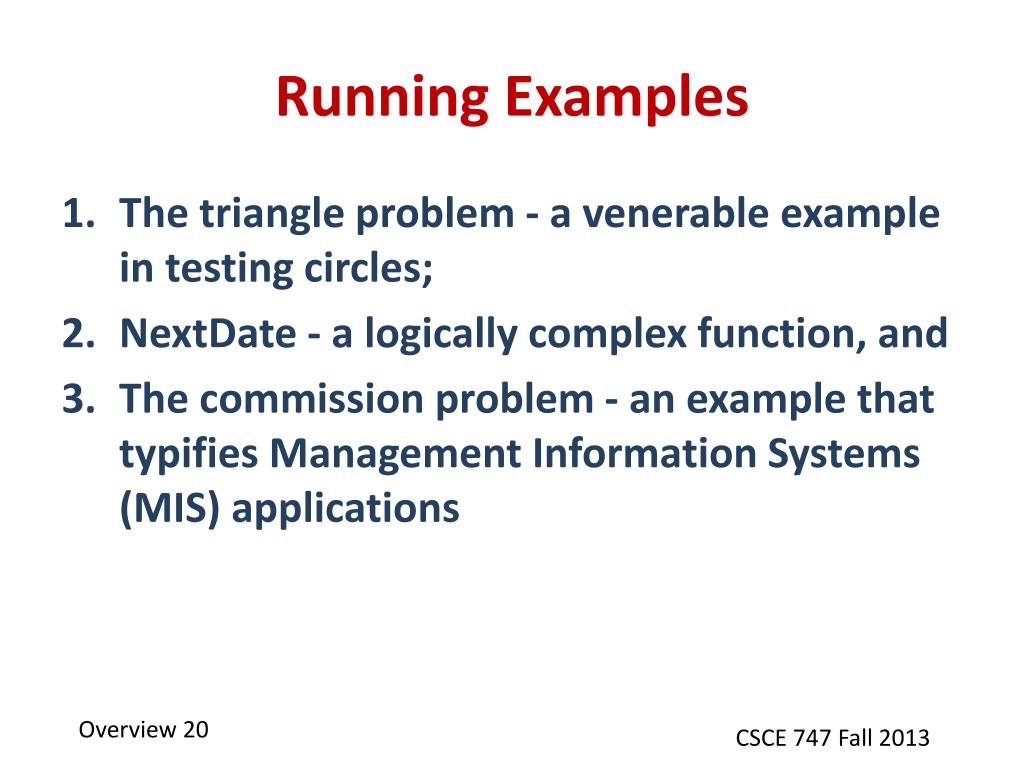 Running Examples

1. The triangle problem - a venerable example in testing circles;
2. NextDate - a logically complex function, and
3. The commission problem - an example that typifies Management Information Systems (MIS) applications

Overview 20

CSCE 747 Fall 2013